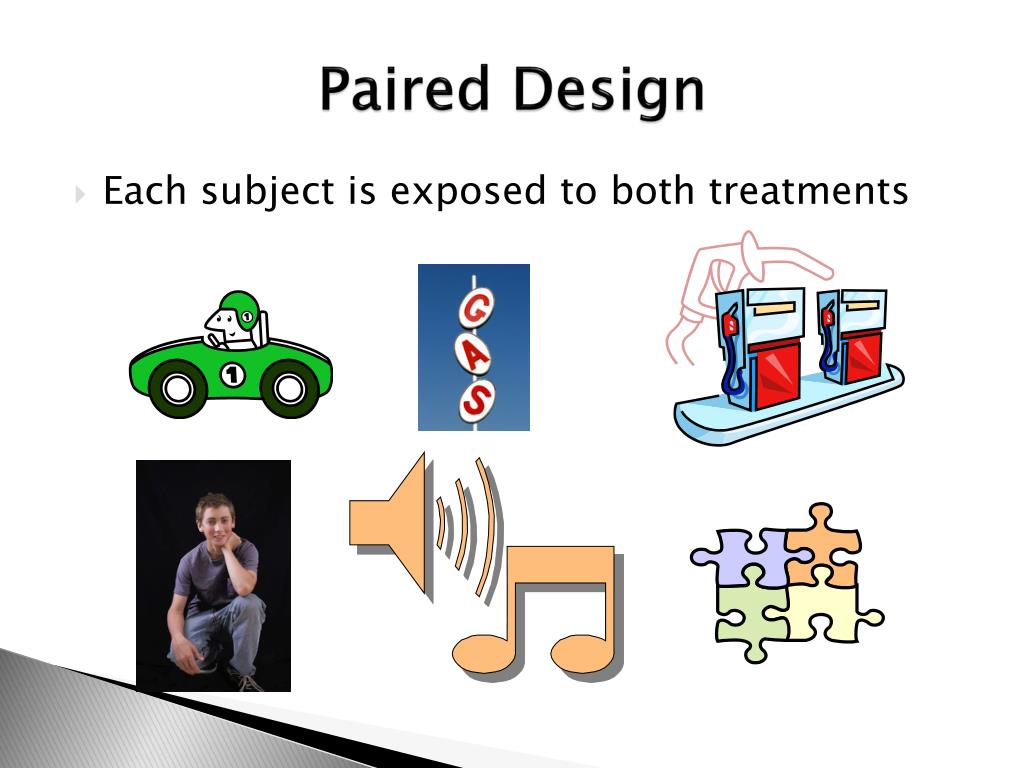 Paired Design

Each subject is exposed to both treatments

1

1

G
A
S